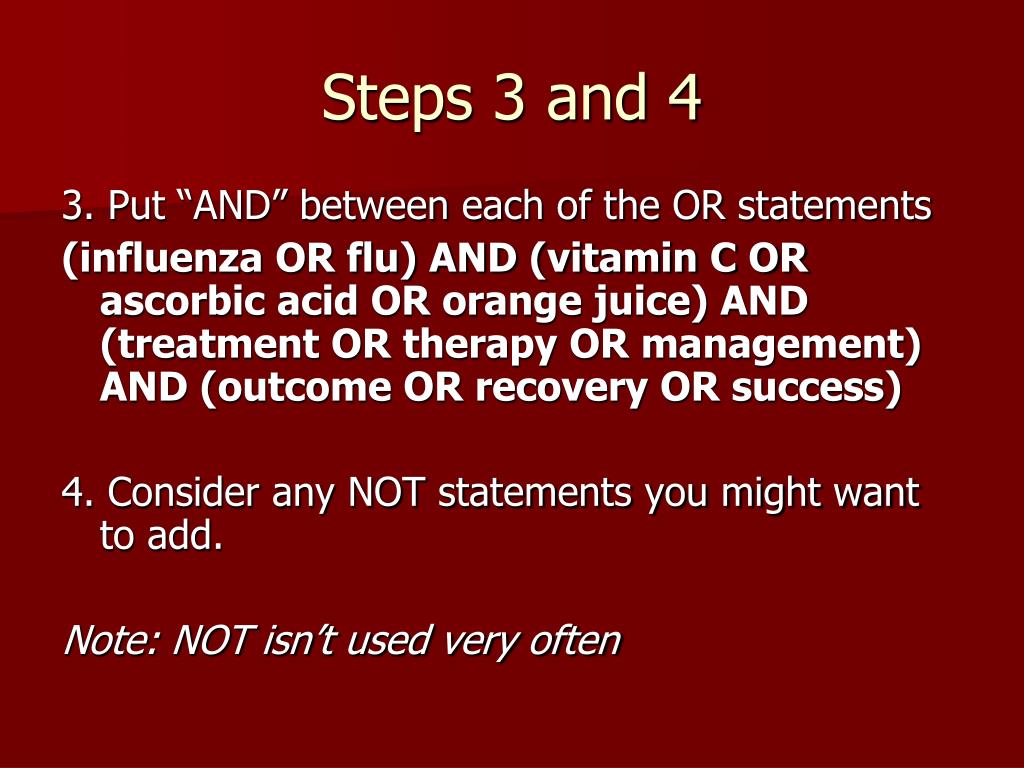 Steps 3 and 4

3. Put “AND” between each of the OR statements

(influenza OR flu) AND (vitamin C OR ascorbic acid OR orange juice) AND (treatment OR therapy OR management) AND (outcome OR recovery OR success)

4. Consider any NOT statements you might want to add.

Note: NOT isn’t used very often